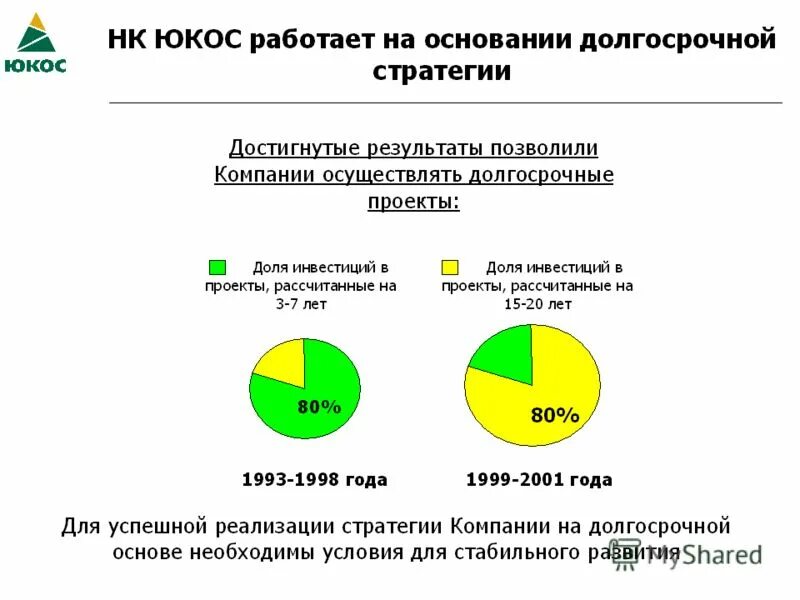 ЮКОС

НК ЮКОС работает на основании долгосрочной стратегии

Достигнутые результаты позволили Компании осуществлять долгосрочные проекты:

Доля инвестиций в проекты, рассчитанные на 3-7 лет

Доля инвестиций в проекты, рассчитанные на 15-20 лет

80%

80%

1993-1998 года

1999-2001 года

Для успешной реализации стратегии Компании на долгосрочной основе необходимы условия для стабильного развития

MyShared